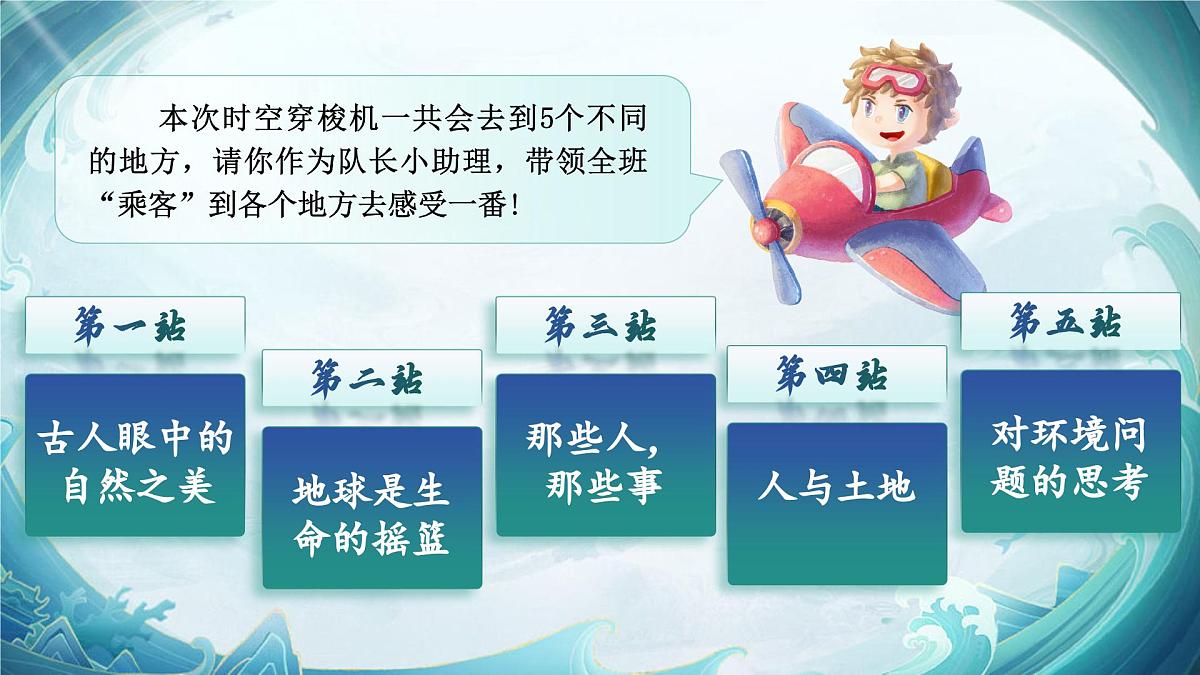 本次时空穿梭机一共会去到5个不同的地方，请你作为队长小助理，带领全班“乘客”到各个地方去感受一番！

第一站

古人眼中的自然之美

第二站

地球是生命的摇篮

第三站

那些人，那些事

第四站

人与土地

第五站

对环境问题的思考